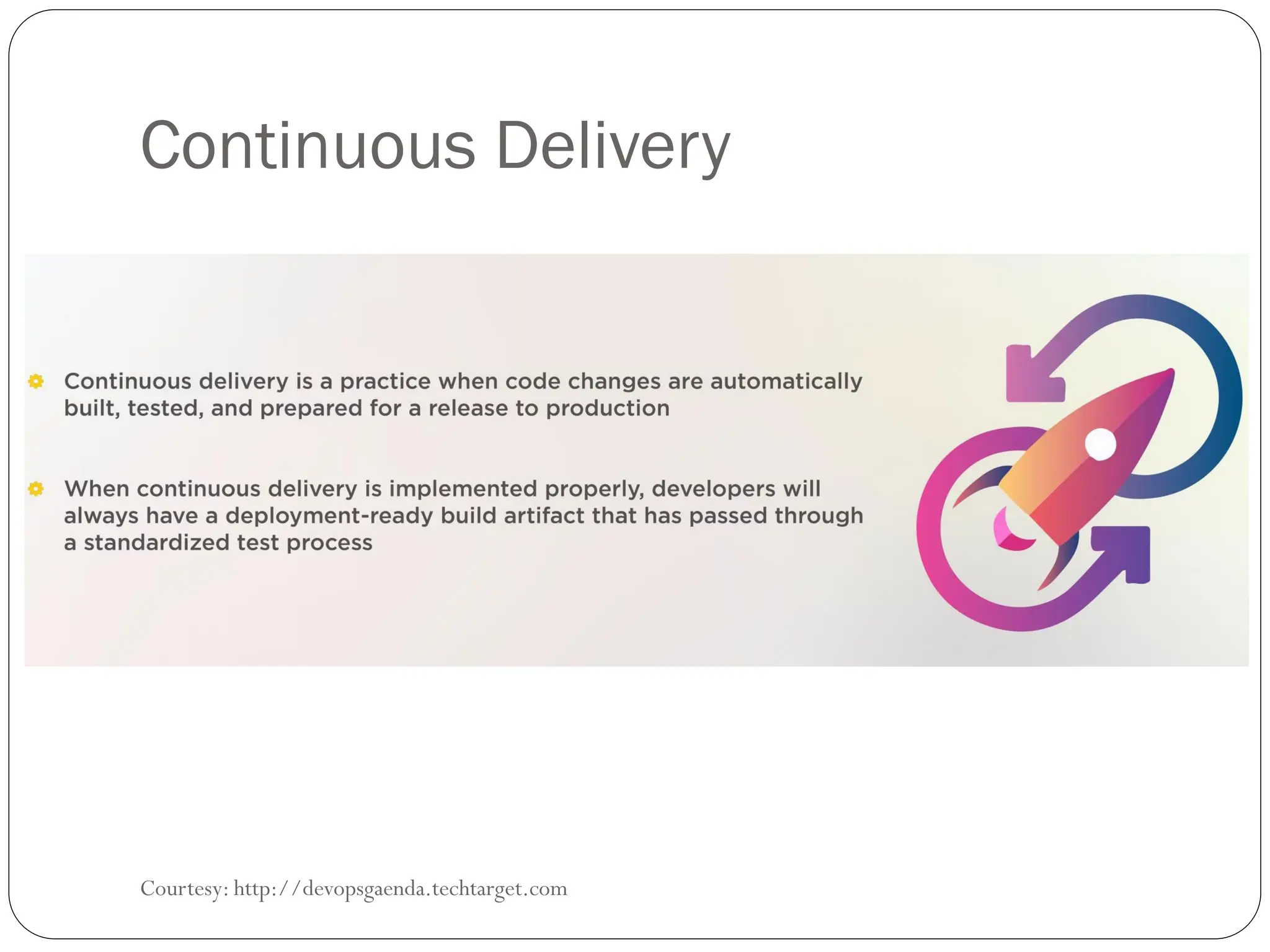 Continuous Delivery

Continuous delivery is a practice when code changes are automatically built, tested, and prepared for a release to production

When continuous delivery is implemented properly, developers will always have a deployment-ready build artifact that has passed through a standardized test process

Courtesy: http://devopsgaenda.techtarget.com